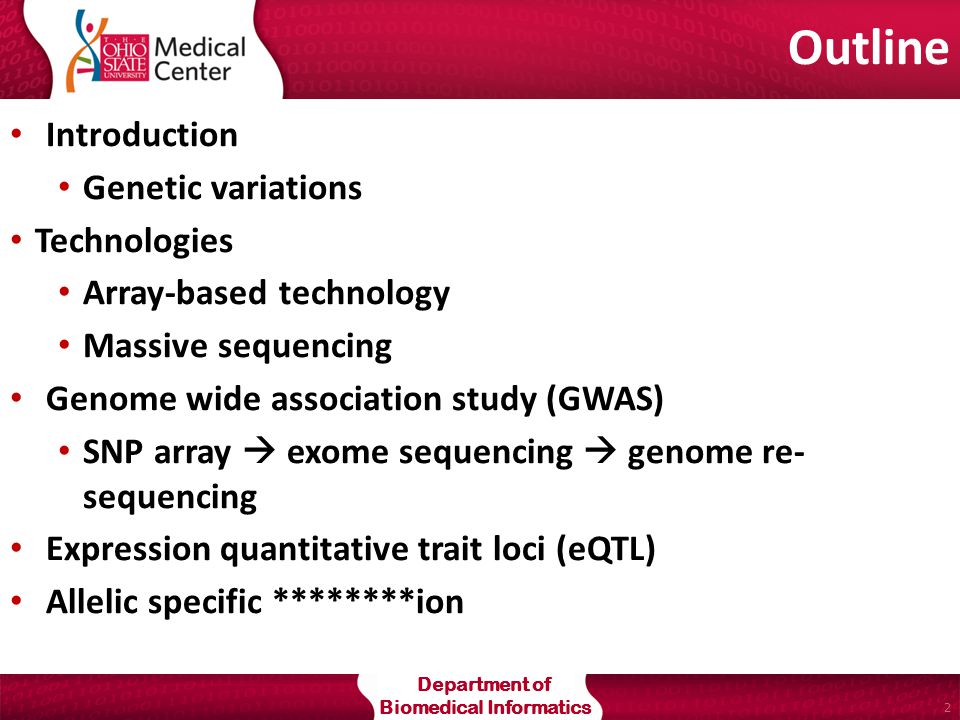 THE OHIO STATE UNIVERSITY Medical Center

Outline

• Introduction
  • Genetic variations
• Technologies
  • Array-based technology
  • Massive sequencing
• Genome wide association study (GWAS)
  • SNP array → exome sequencing → genome re-sequencing
• Expression quantitative trait loci (eQTL)
• Allelic specific ********ion

Department of Biomedical Informatics

2